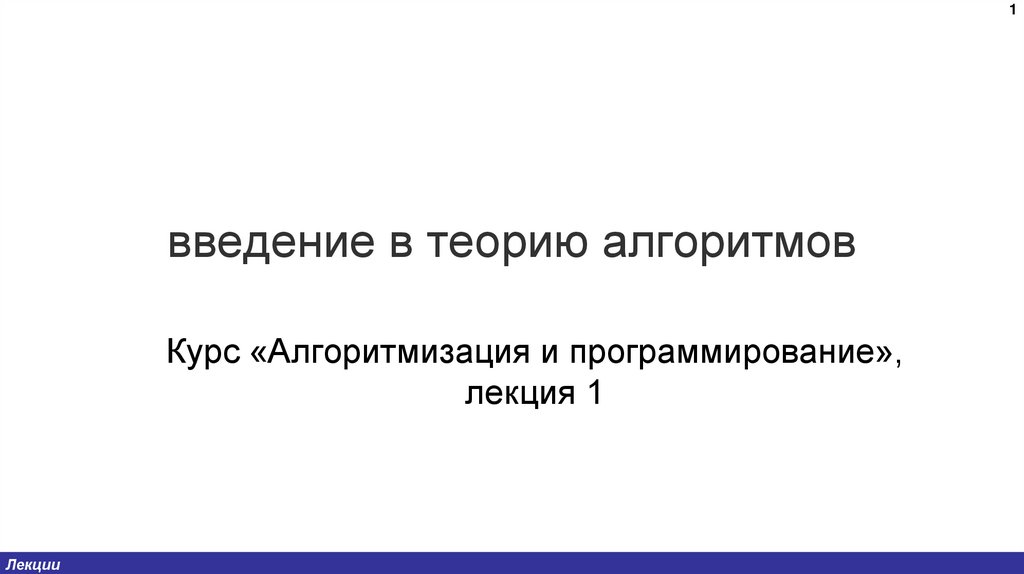 1

введение в теорию алгоритмов

Курс «Алгоритмизация и программирование», лекция 1

Лекции